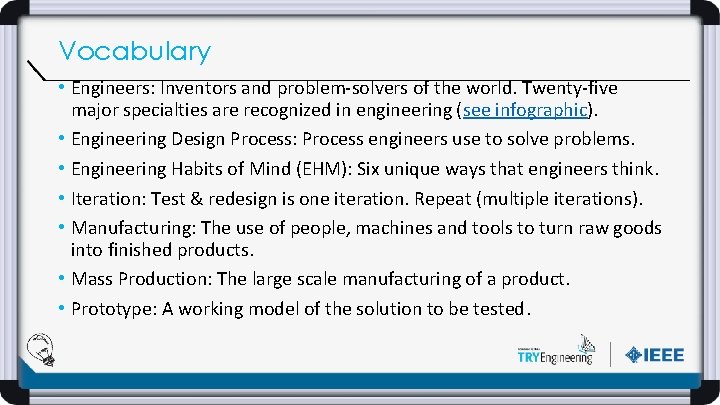 Vocabulary

• Engineers: Inventors and problem-solvers of the world. Twenty-five major specialties are recognized in engineering (see infographic).

• Engineering Design Process: Process engineers use to solve problems.

• Engineering Habits of Mind (EHM): Six unique ways that engineers think.

• Iteration: Test & redesign is one iteration. Repeat (multiple iterations).

• Manufacturing: The use of people, machines and tools to turn raw goods into finished products.

• Mass Production: The large scale manufacturing of a product.

• Prototype: A working model of the solution to be tested.

TRYEngineering

IEEE